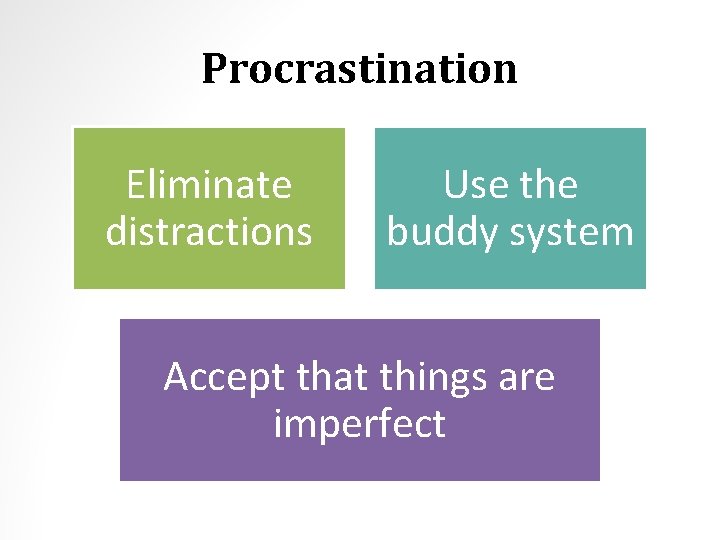 Procrastination

Eliminate distractions

Use the buddy system

Accept that things are imperfect